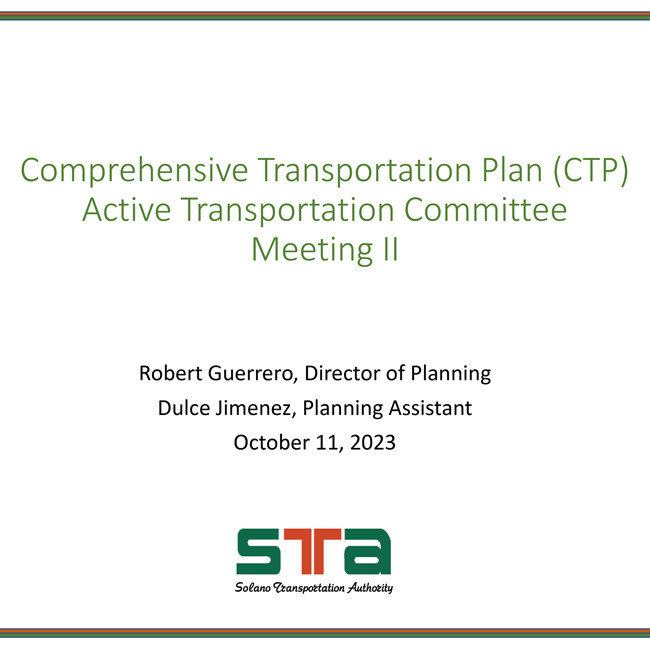 Comprehensive Transportation Plan (CTP)
Active Transportation Committee
Meeting II

Robert Guerrero, Director of Planning
Dulce Jimenez, Planning Assistant
October 11, 2023

STA
Solano Transportation Authority